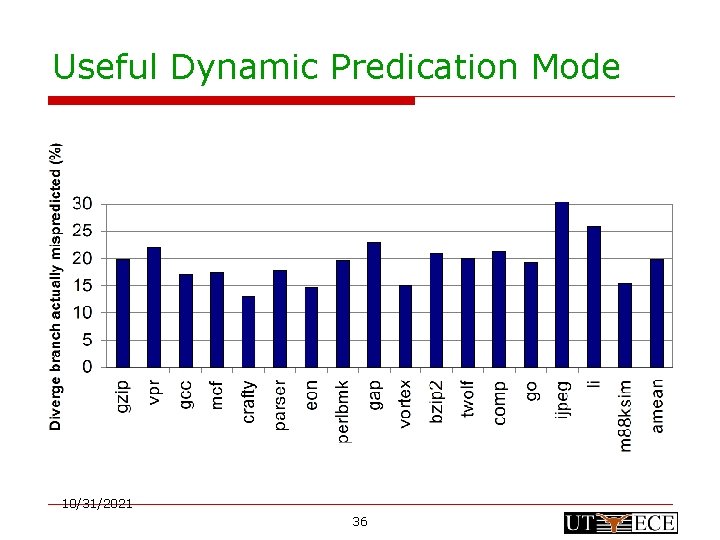 Useful Dynamic Predication Mode

Diverge branch actually mispredicted (%)

30
25
20
15
10
5
0

gzip
vpr
gcc
mcf
crafty
parser
eon
perlbmk
gap
vortex
bzip2
twolf
comp
go
ijpeg
li
m88ksim
amean

10/31/2021

36

UT ECE